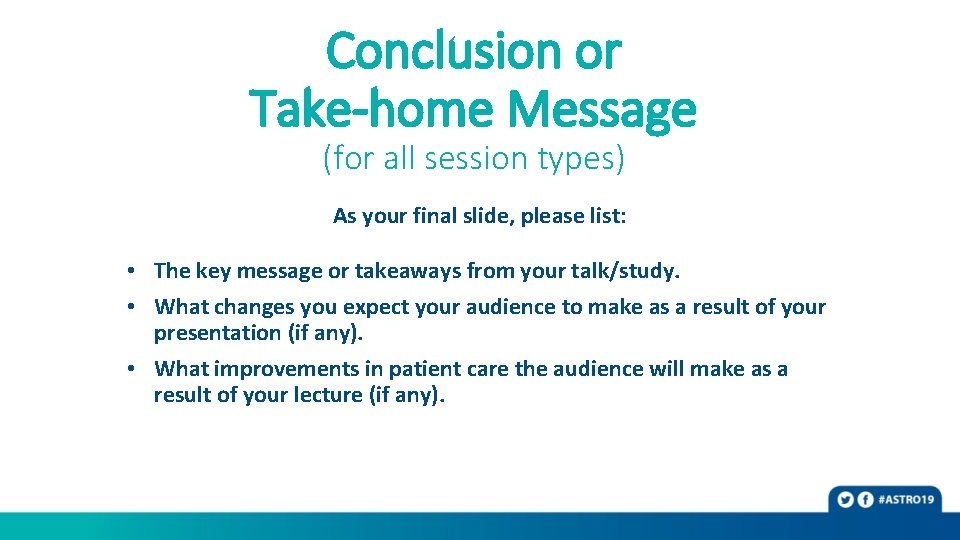 Conclusion or
Take-home Message
(for all session types)

As your final slide, please list:

• The key message or takeaways from your talk/study.
• What changes you expect your audience to make as a result of your presentation (if any).
• What improvements in patient care the audience will make as a result of your lecture (if any).

#ASTRO19